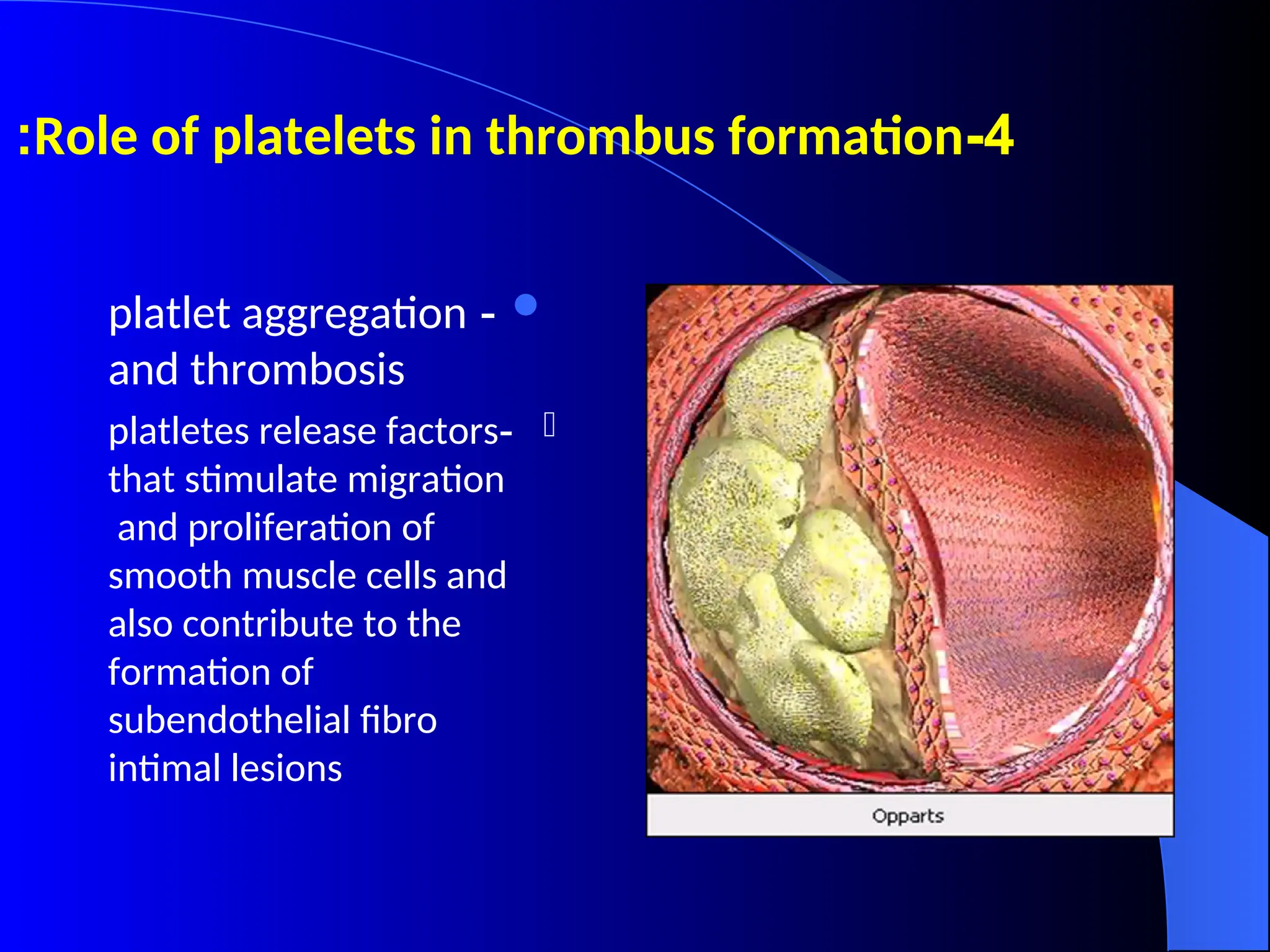 :Role of platelets in thrombus formation-4

platlet aggregation - and thrombosis

platletes release factors- that stimulate migration and proliferation of smooth muscle cells and also contribute to the formation of subendothelial fibro intimal lesions

Opparts